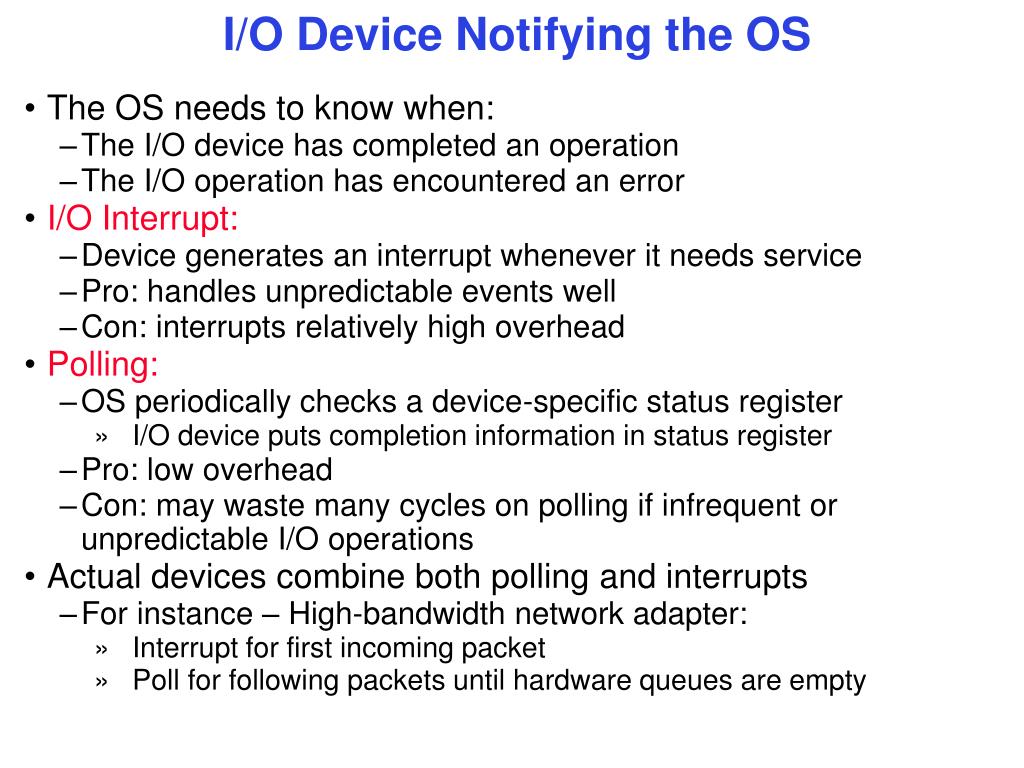 I/O Device Notifying the OS

• The OS needs to know when:
– The I/O device has completed an operation
– The I/O operation has encountered an error
• I/O Interrupt:
– Device generates an interrupt whenever it needs service
– Pro: handles unpredictable events well
– Con: interrupts relatively high overhead
• Polling:
– OS periodically checks a device-specific status register
» I/O device puts completion information in status register
– Pro: low overhead
– Con: may waste many cycles on polling if infrequent or unpredictable I/O operations
• Actual devices combine both polling and interrupts
– For instance – High-bandwidth network adapter:
» Interrupt for first incoming packet
» Poll for following packets until hardware queues are empty